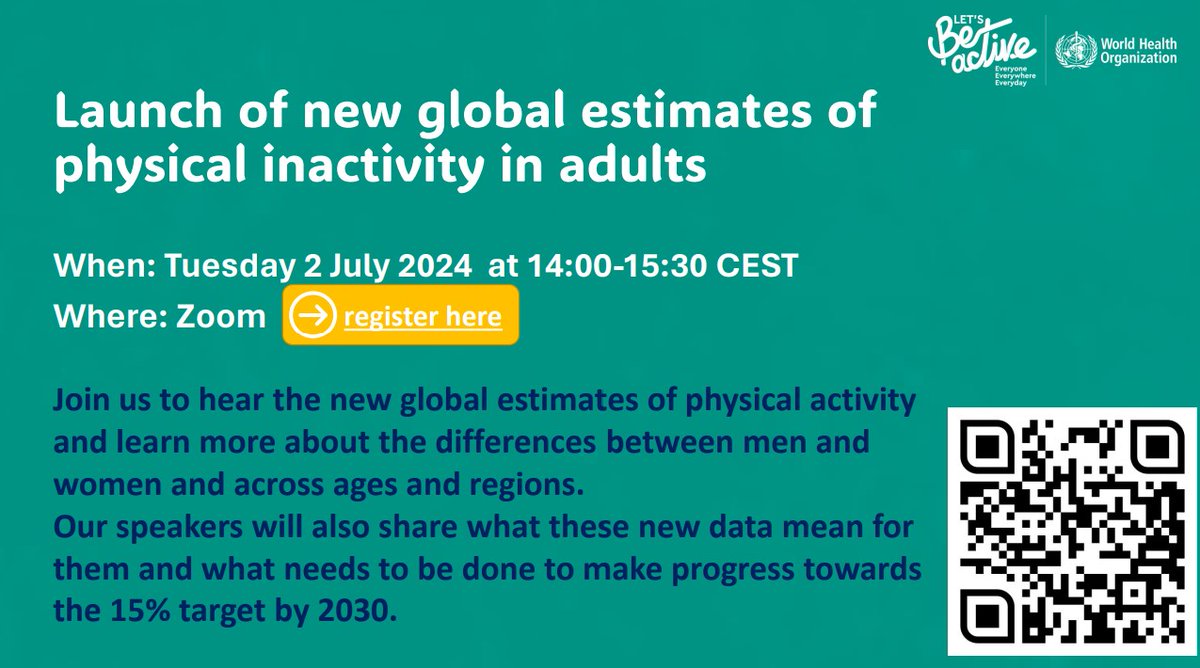 LET'S Be active
Everyone
Everywhere
Everyday

World Health Organization

Launch of new global estimates of physical inactivity in adults

When: Tuesday 2 July 2024 at 14:00-15:30 CEST

Where: Zoom register here

Join us to hear the new global estimates of physical activity and learn more about the differences between men and women and across ages and regions.
Our speakers will also share what these new data mean for them and what needs to be done to make progress towards the 15% target by 2030.